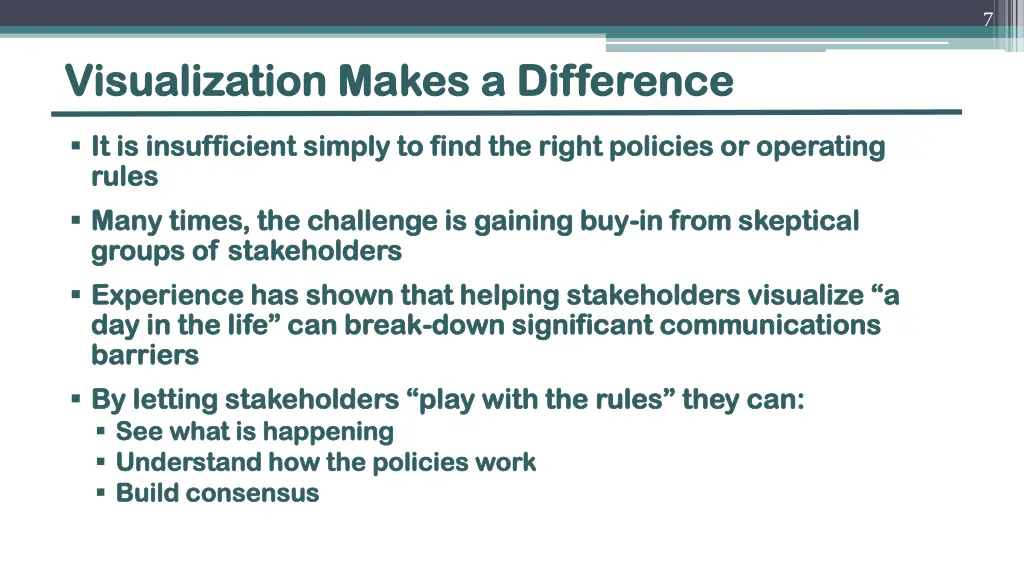 7

Visualization Makes a Difference

▪ It is insufficient simply to find the right policies or operating rules
▪ Many times, the challenge is gaining buy-in from skeptical groups of stakeholders
▪ Experience has shown that helping stakeholders visualize “a day in the life” can break-down significant communications barriers
▪ By letting stakeholders “play with the rules” they can:
  ▪ See what is happening
  ▪ Understand how the policies work
  ▪ Build consensus